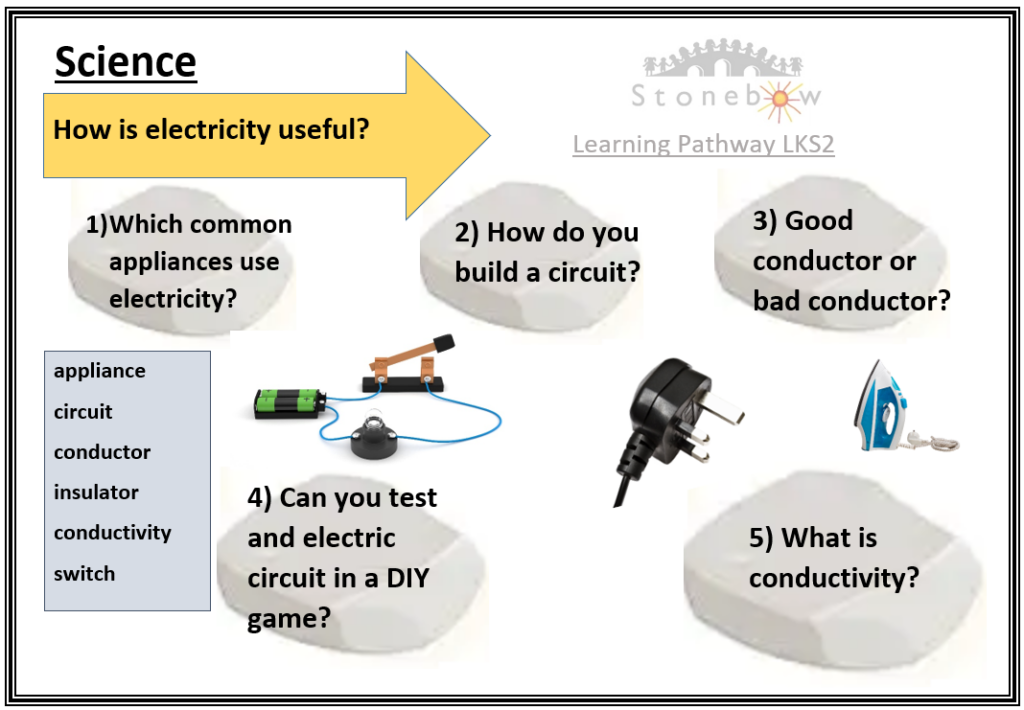 Science

How is electricity useful?

Stonebow

Learning Pathway LKS2

1)Which common appliances use electricity?

2) How do you build a circuit?

3) Good conductor or bad conductor?

appliance
circuit
conductor
insulator
conductivity
switch

4) Can you test and electric circuit in a DIY game?

5) What is conductivity?